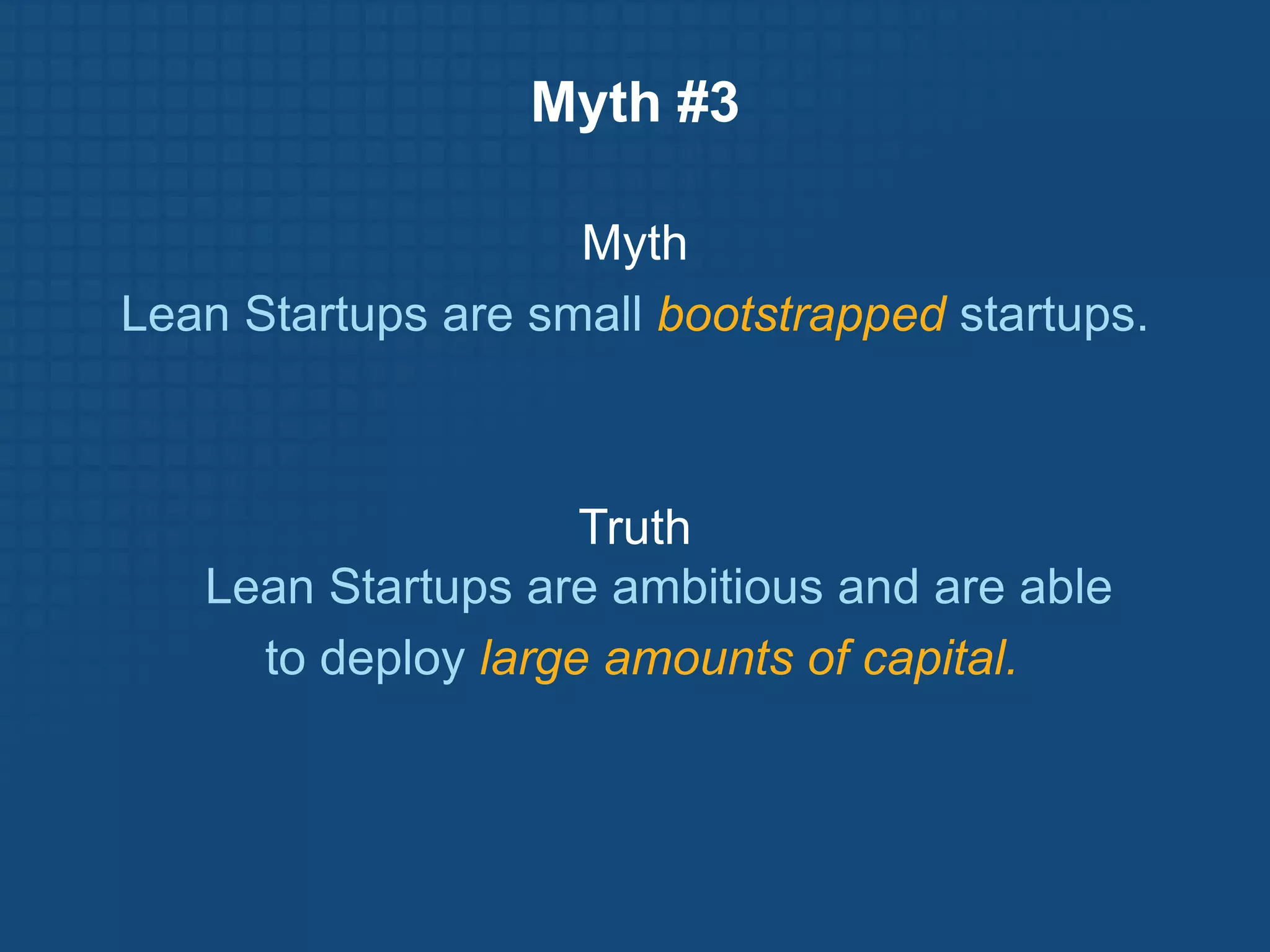 Myth #3

Myth
Lean Startups are small bootstrapped startups.

Truth
Lean Startups are ambitious and are able to deploy large amounts of capital.